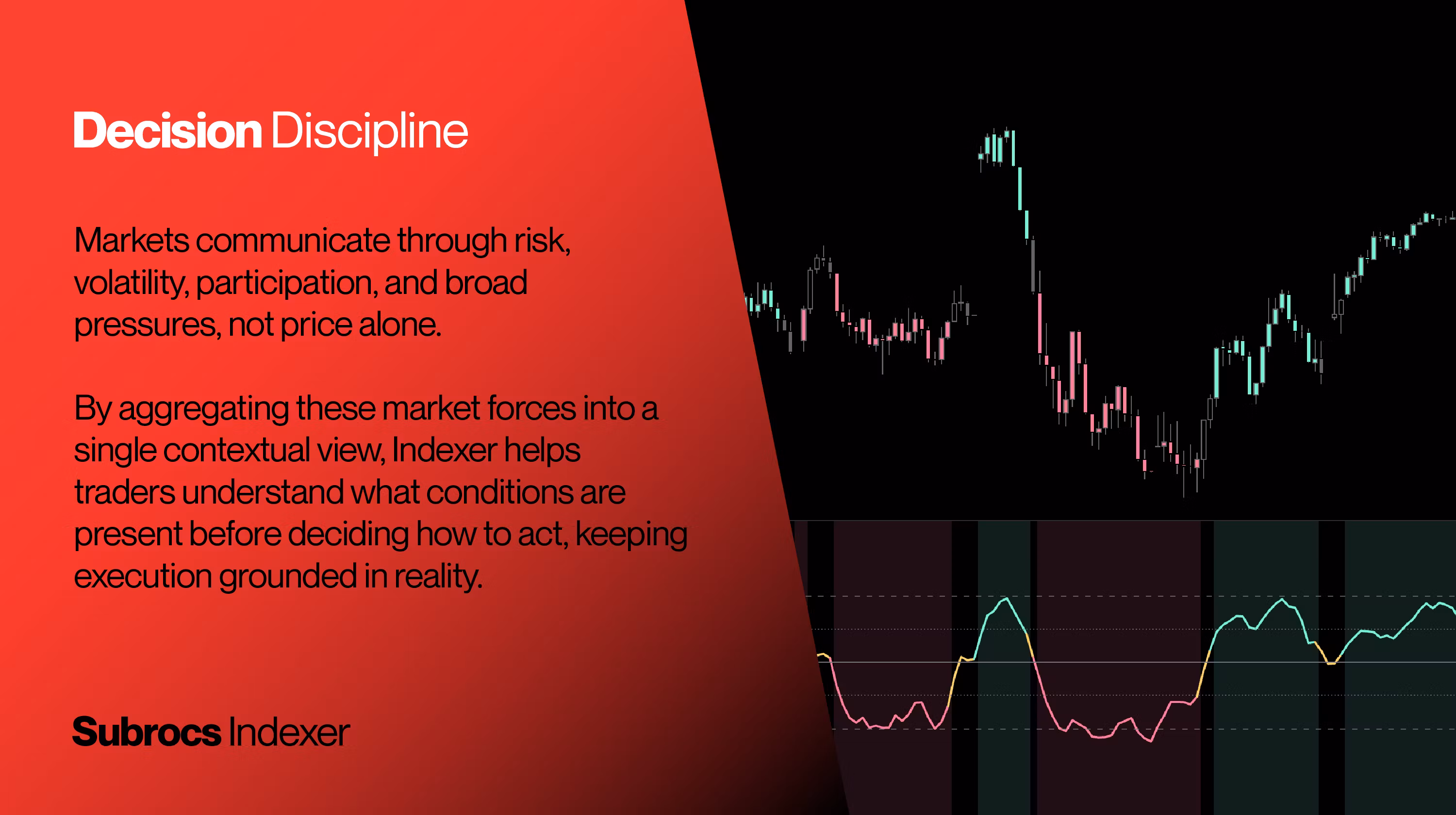 Decision Discipline

Markets communicate through risk, volatility, participation, and broad pressures, not price alone.

By aggregating these market forces into a single contextual view, Indexer helps traders understand what conditions are present before deciding how to act, keeping execution grounded in reality.

Subrocs Indexer